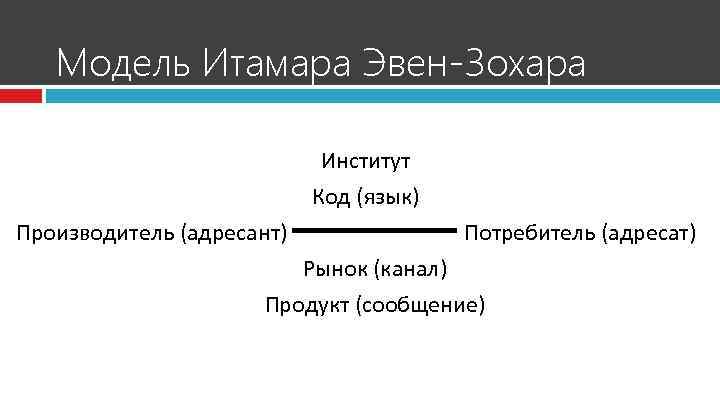 Модель Итамара Эвен-Зохара

Институт

Код (язык)

Производитель (адресант)

Потребитель (адресат)

Рынок (канал)

Продукт (сообщение)